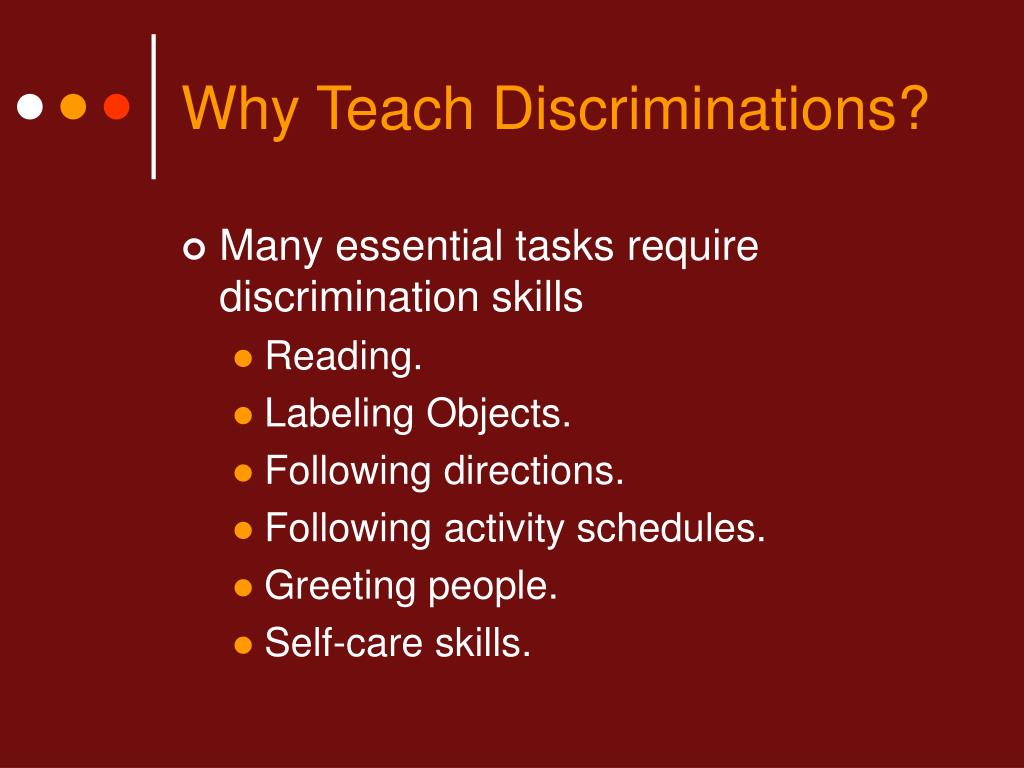 Why Teach Discriminations?

Many essential tasks require discrimination skills

Reading.

Labeling Objects.

Following directions.

Following activity schedules.

Greeting people.

Self-care skills.